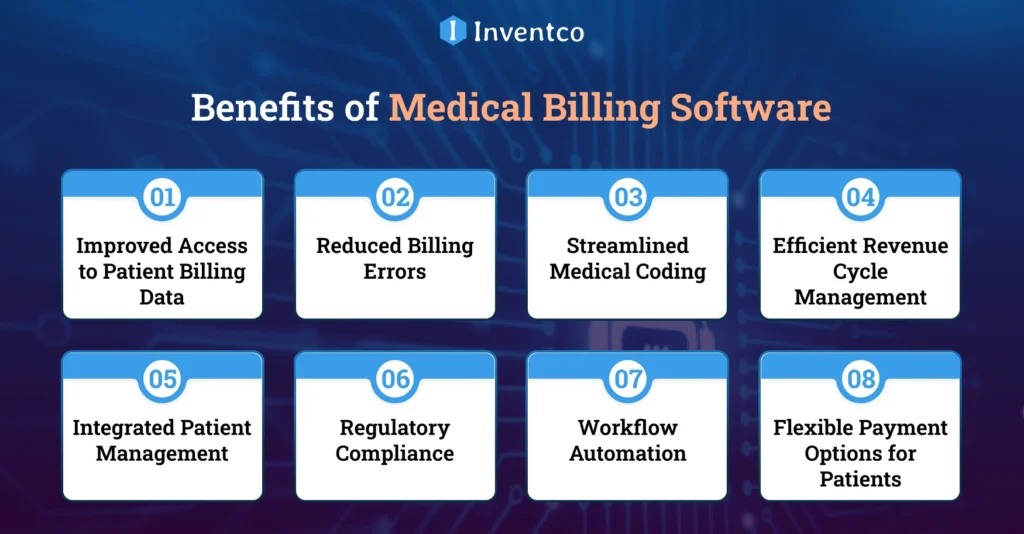 Inventco

Benefits of Medical Billing Software

01
Improved Access to Patient Billing Data

02
Reduced Billing Errors

03
Streamlined Medical Coding

04
Efficient Revenue Cycle Management

05
Integrated Patient Management

06
Regulatory Compliance

07
Workflow Automation

08
Flexible Payment Options for Patients